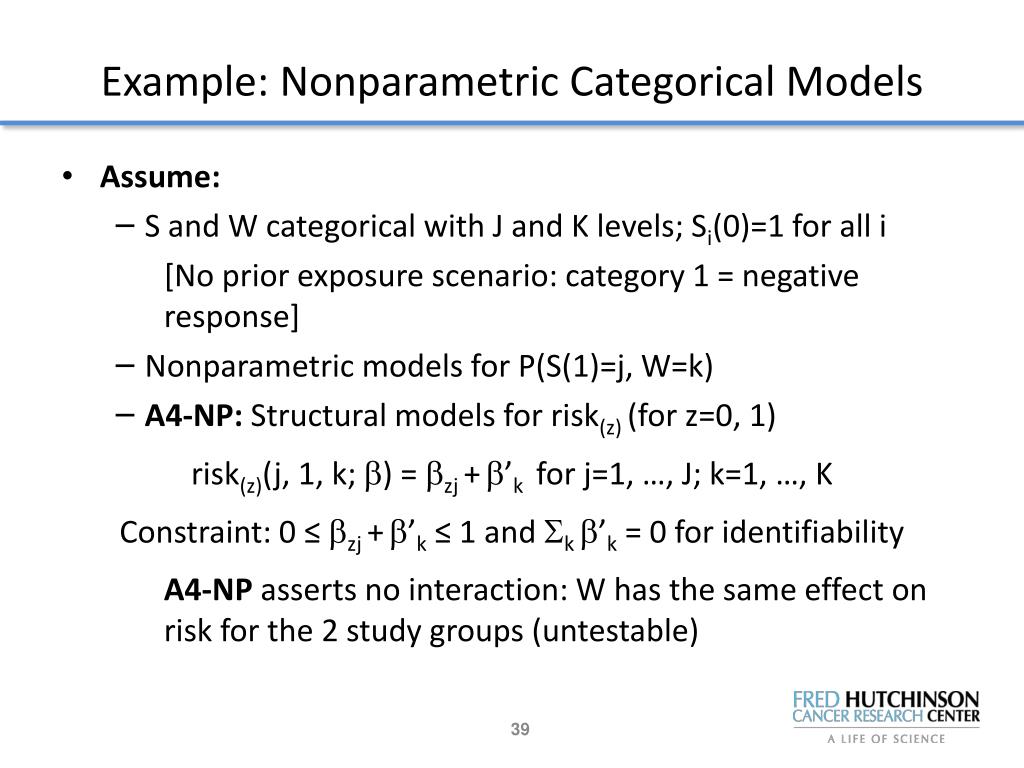 Example: Nonparametric Categorical Models

• Assume:
– S and W categorical with J and K levels; $S_i(0)=1$ for all i
[No prior exposure scenario: category 1 = negative response]
– Nonparametric models for P(S(1)=j, W=k)
– A4-NP: Structural models for $risk_{(z)}$ (for z=0, 1)

$risk_{(z)}(j, 1, k; \beta) = \beta_{zj} + \beta'_k$ for j=1, …, J; k=1, …, K

Constraint: $0 \leq \beta_{zj} + \beta'_k \leq 1$ and $\Sigma_k \beta'_k = 0$ for identifiability

A4-NP asserts no interaction: W has the same effect on risk for the 2 study groups (untestable)

39

FRED HUTCHINSON CANCER RESEARCH CENTER
A LIFE OF SCIENCE